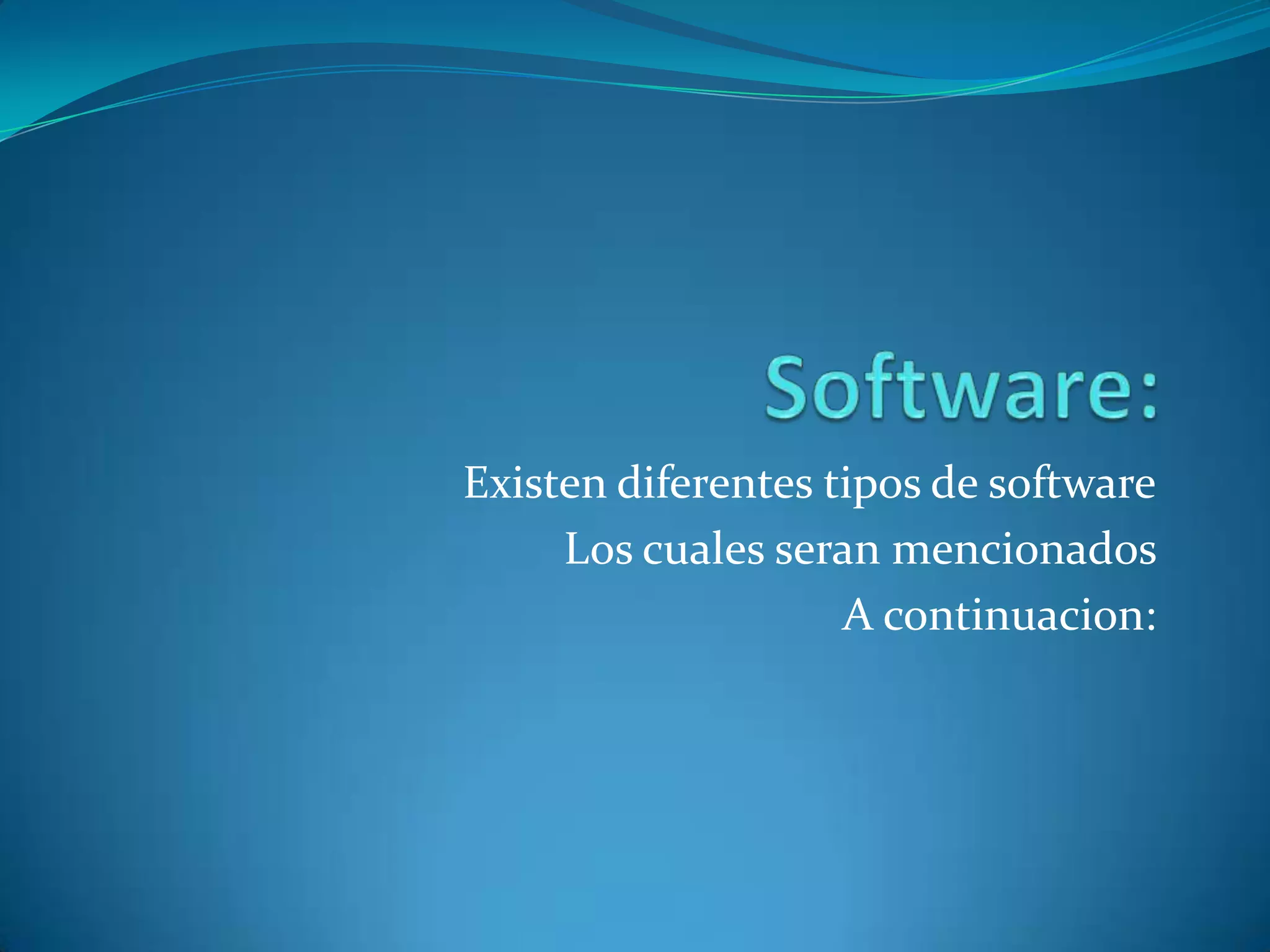 Software:

Existen diferentes tipos de software
Los cuales seran mencionados
A continuacion: